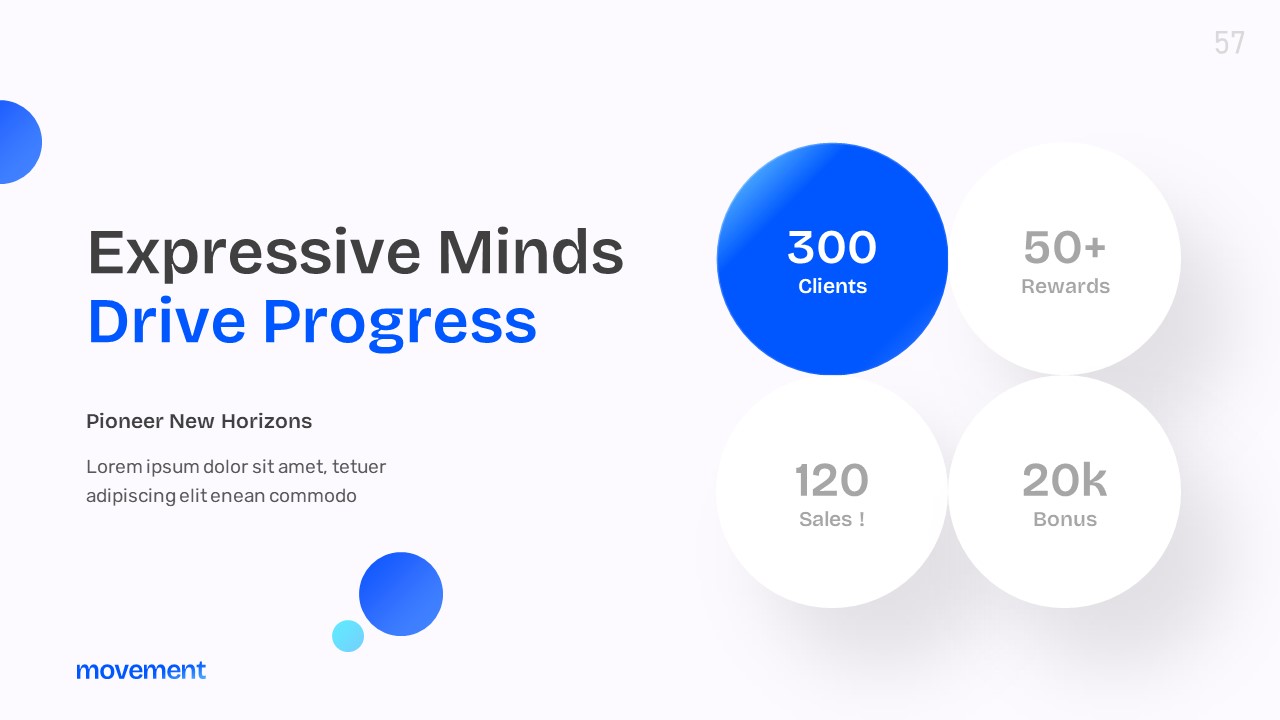 57

Expressive Minds
Drive Progress

Pioneer New Horizons

Lorem ipsum dolor sit amet, tetuer adipiscing elit enean commodo

300
Clients

50+
Rewards

120
Sales !

20k
Bonus

movement